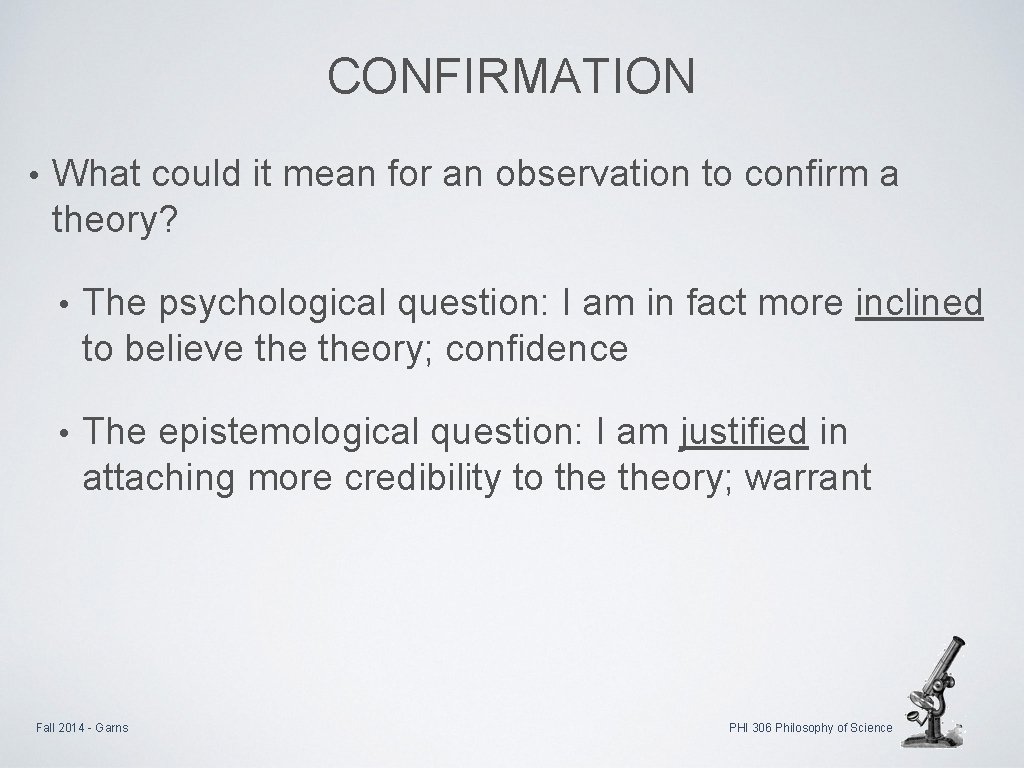 CONFIRMATION

• What could it mean for an observation to confirm a theory?

• The psychological question: I am in fact more inclined to believe the theory; confidence

• The epistemological question: I am justified in attaching more credibility to the theory; warrant

Fall 2014 - Garns

PHI 306 Philosophy of Science